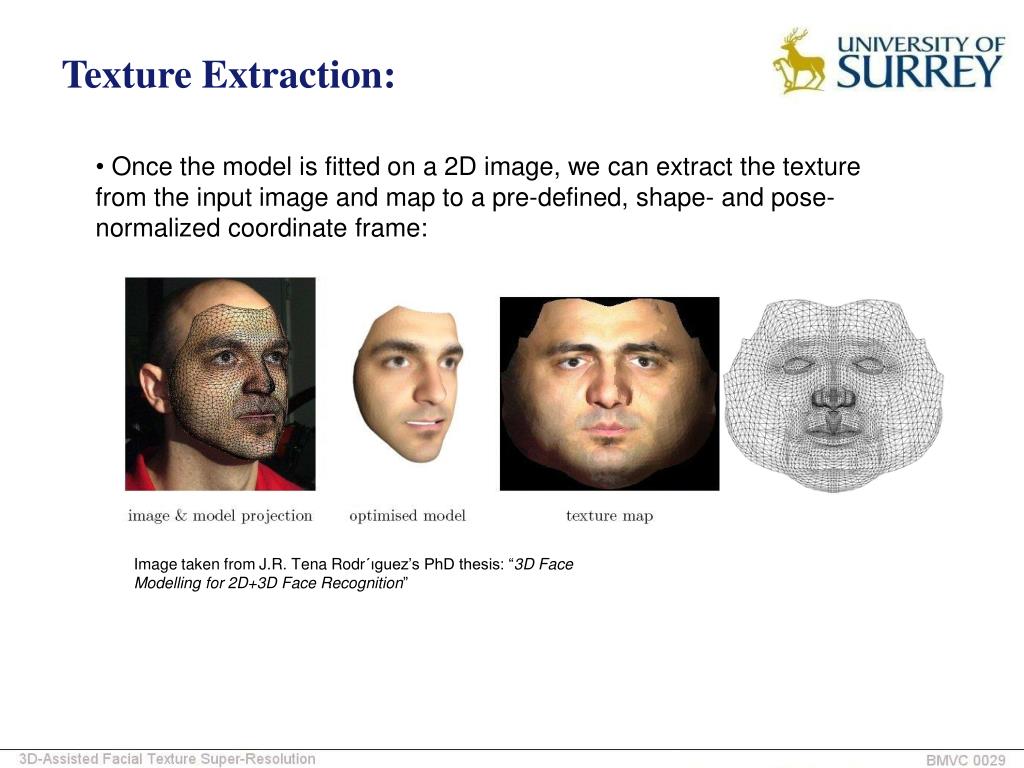 Texture Extraction:

UNIVERSITY OF SURREY

• Once the model is fitted on a 2D image, we can extract the texture from the input image and map to a pre-defined, shape- and pose-normalized coordinate frame:

image & model projection

optimised model

texture map

Image taken from J.R. Tena Rodr´ıguez's PhD thesis: "3D Face Modelling for 2D+3D Face Recognition"

3D-Assisted Facial Texture Super-Resolution

BMVC 0029